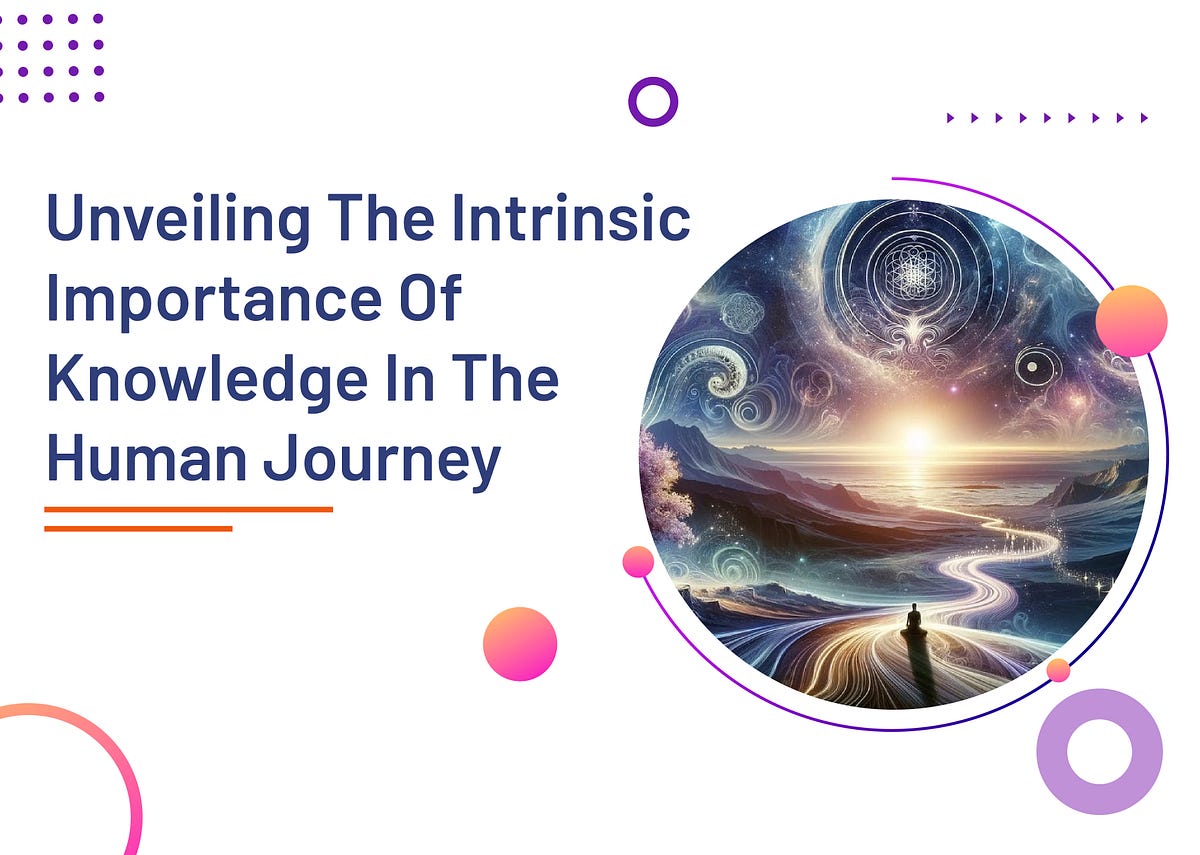 Unveiling The Intrinsic Importance Of Knowledge In The Human Journey